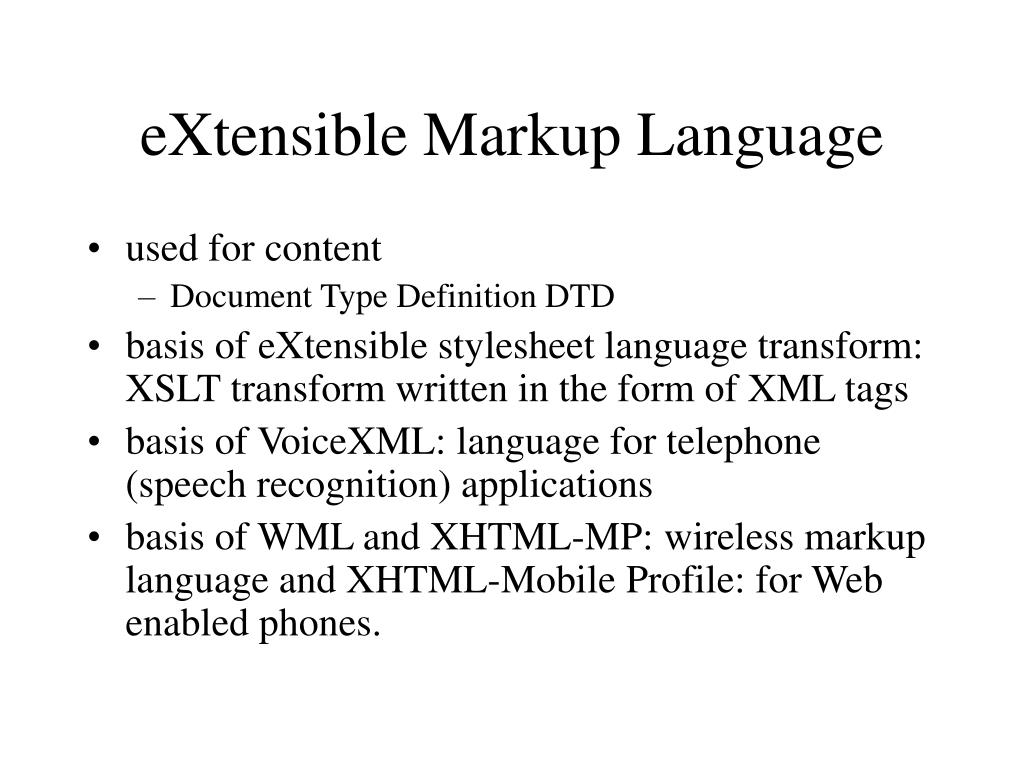 eXtensible Markup Language

• used for content
– Document Type Definition DTD
• basis of eXtensible stylesheet language transform: XSLT transform written in the form of XML tags
• basis of VoiceXML: language for telephone (speech recognition) applications
• basis of WML and XHTML-MP: wireless markup language and XHTML-Mobile Profile: for Web enabled phones.